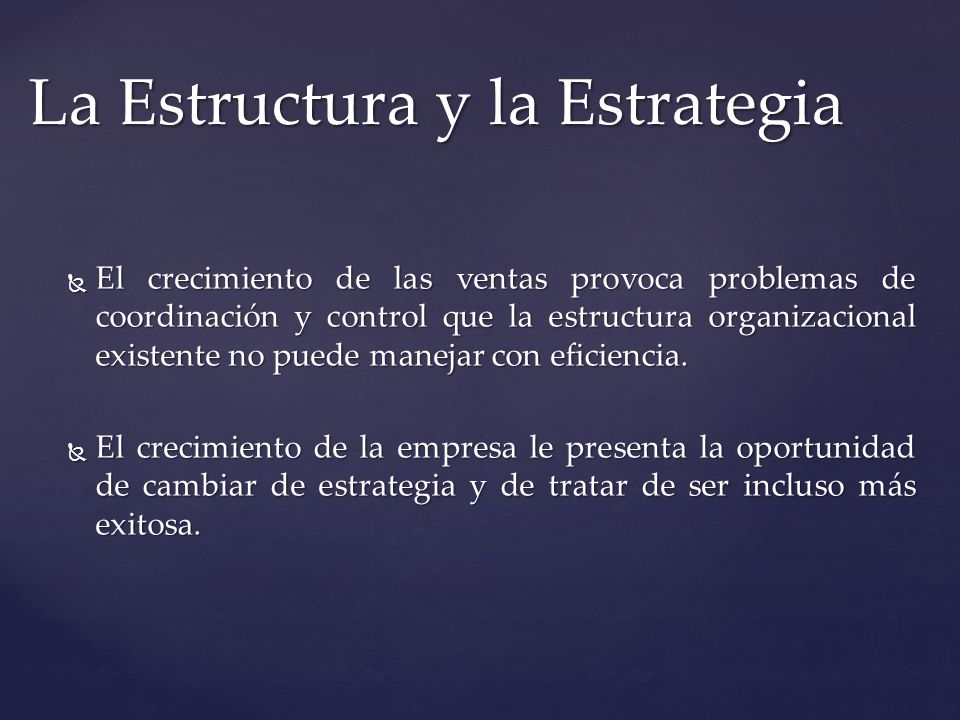 La Estructura y la Estrategia

El crecimiento de las ventas provoca problemas de coordinación y control que la estructura organizacional existente no puede manejar con eficiencia.

El crecimiento de la empresa le presenta la oportunidad de cambiar de estrategia y de tratar de ser incluso más exitosa.